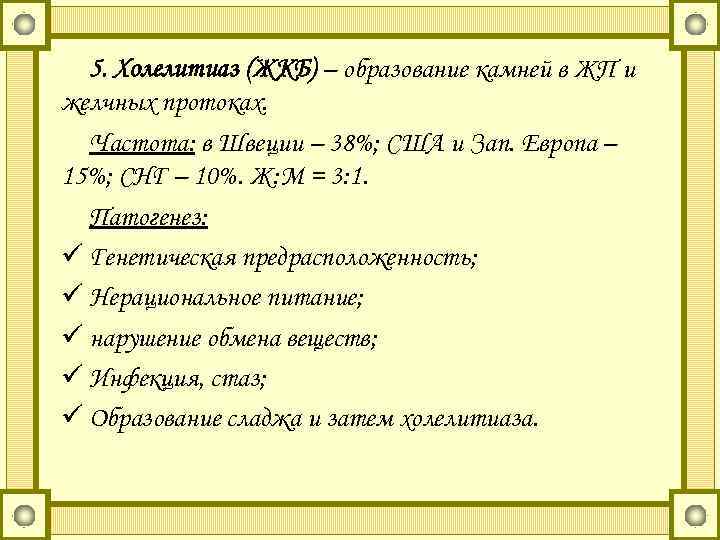 5. Холелитиаз (ЖКБ) – образование камней в ЖП и желчных протоках.

Частота: в Швеции – 38%; США и Зап. Европа – 15%; СНГ – 10%. Ж:М = 3:1.

Патогенез:

✓ Генетическая предрасположенность;

✓ Нерациональное питание;

✓ нарушение обмена веществ;

✓ Инфекция, стаз;

✓ Образование сладжа и затем холелитиаза.